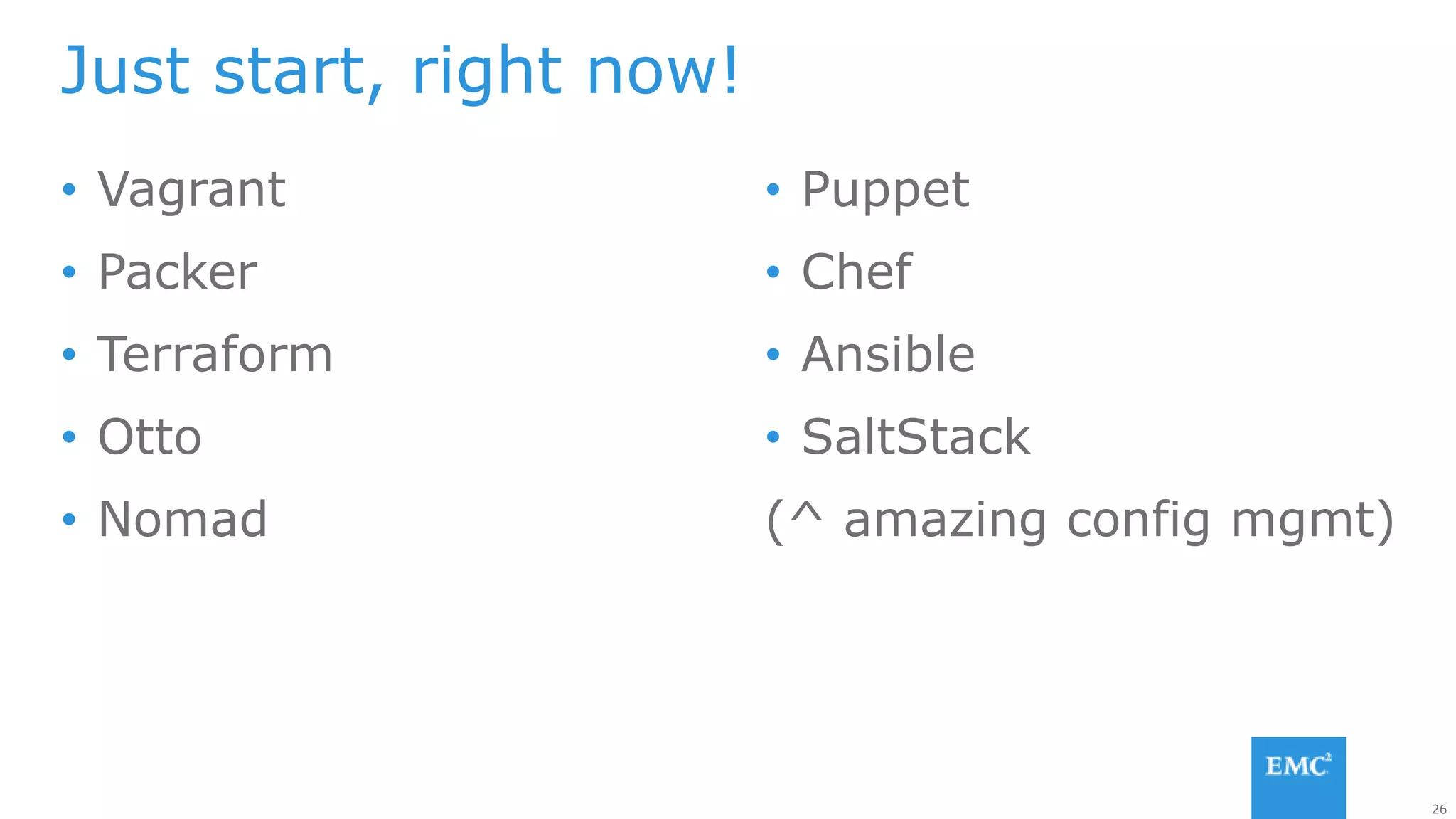 Just start, right now!

• Vagrant
• Packer
• Terraform
• Otto
• Nomad

• Puppet
• Chef
• Ansible
• SaltStack
(^ amazing config mgmt)

EMC$^2$

26